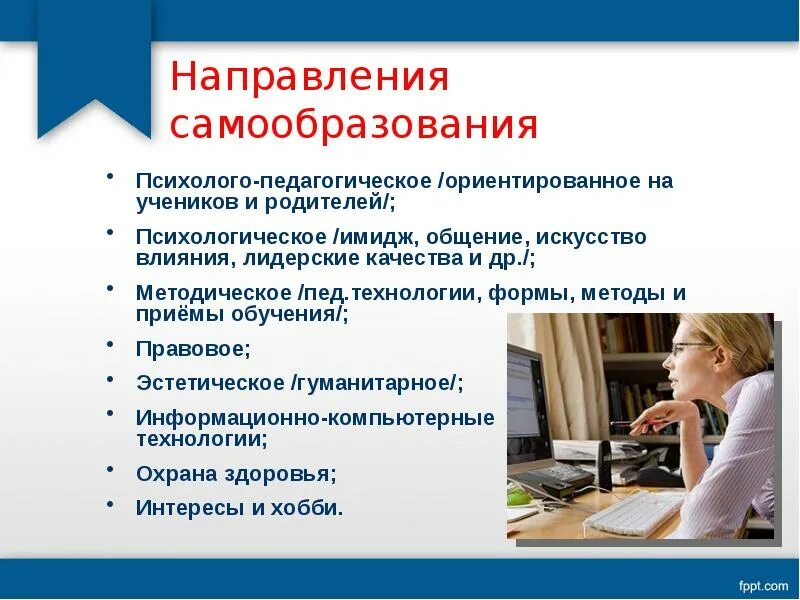 Направления самообразования

• Психолого-педагогическое /ориентированное на учеников и родителей/;
• Психологическое /имидж, общение, искусство влияния, лидерские качества и др./;
• Методическое /пед.технологии, формы, методы и приёмы обучения/;
• Правовое;
• Эстетическое /гуманитарное/;
• Информационно-компьютерные технологии;
• Охрана здоровья;
• Интересы и хобби.

fppt.com